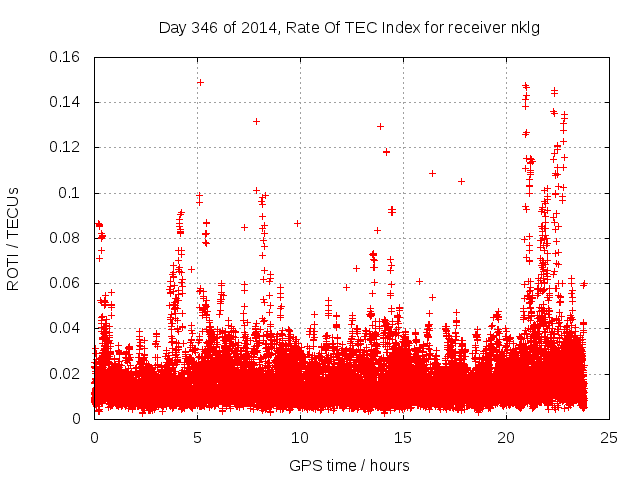 Day 346 of 2014, Rate Of TEC Index for receiver nklg

ROTI / TECUs

0.16
0.14
0.12
0.1
0.08
0.06
0.04
0.02
0

0
5
10
15
20
25

GPS time / hours